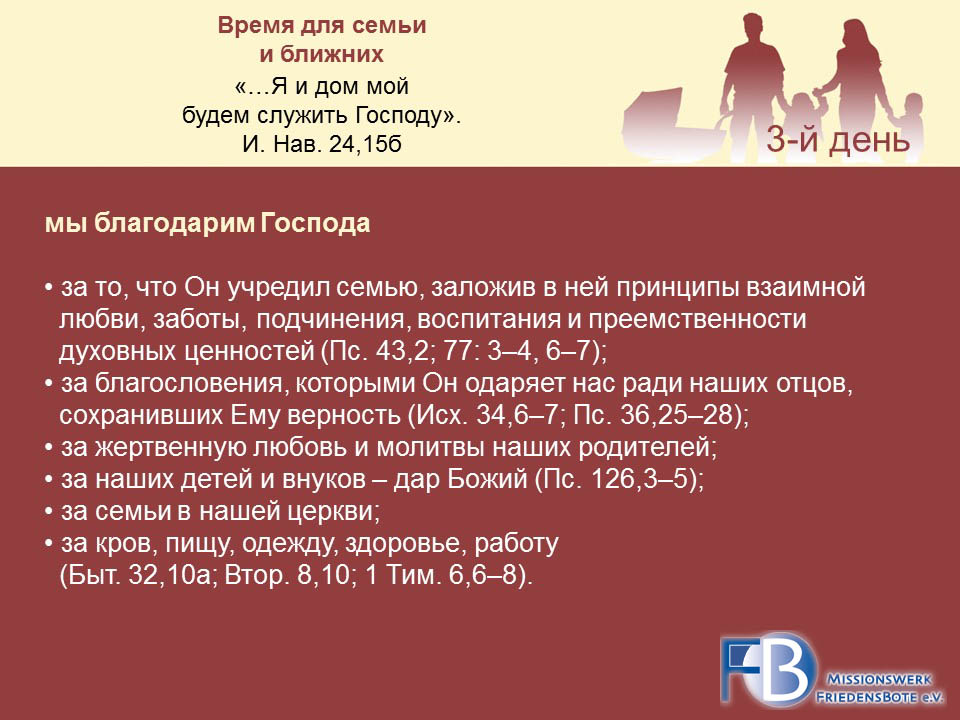 Время для семьи и ближних

«…Я и дом мой будем служить Господу». И. Нав. 24,15б

3-й день

мы благодарим Господа

• за то, что Он учредил семью, заложив в ней принципы взаимной любви, заботы, подчинения, воспитания и преемственности духовных ценностей (Пс. 43,2; 77: 3–4, 6–7);
• за благословения, которыми Он одаряет нас ради наших отцов, сохранивших Ему верность (Исх. 34,6–7; Пс. 36,25–28);
• за жертвенную любовь и молитвы наших родителей;
• за наших детей и внуков – дар Божий (Пс. 126,3–5);
• за семьи в нашей церкви;
• за кров, пищу, одежду, здоровье, работу (Быт. 32,10а; Втор. 8,10; 1 Тим. 6,6–8).

FB MISSIONSWERK FRIEDENSBOTE e.V.